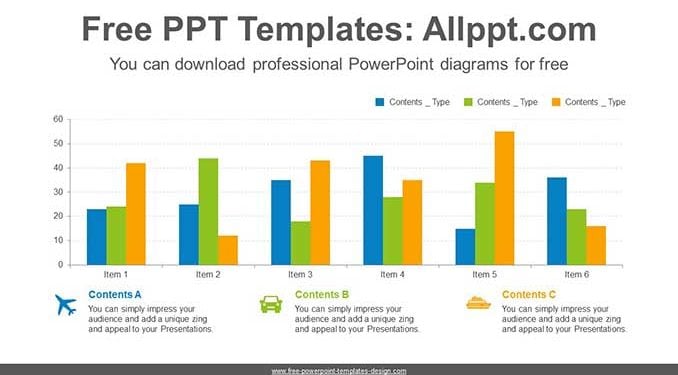 Free PPT Templates: Allppt.com

You can download professional PowerPoint diagrams for free

Contents _ Type   Contents _ Type   Contents _ Type

60
50
40
30
20
10
0

Item 1   Item 2   Item 3   Item 4   Item 5   Item 6

Contents A
You can simply impress your audience and add a unique zing and appeal to your Presentations.

Contents B
You can simply impress your audience and add a unique zing and appeal to your Presentations.

Contents C
You can simply impress your audience and add a unique zing and appeal to your Presentations.

www.free-powerpoint-templates-design.com